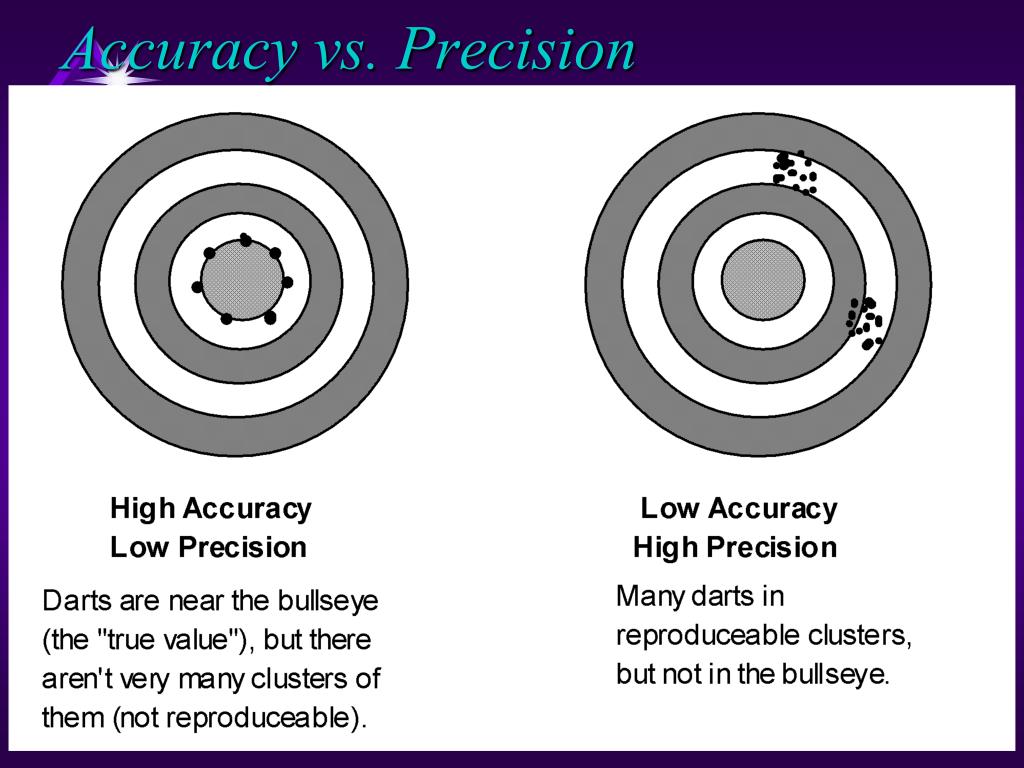 Accuracy vs. Precision

High Accuracy
Low Precision

Darts are near the bullseye (the "true value"), but there aren't very many clusters of them (not reproduceable).

Low Accuracy
High Precision

Many darts in reproduceable clusters, but not in the bullseye.